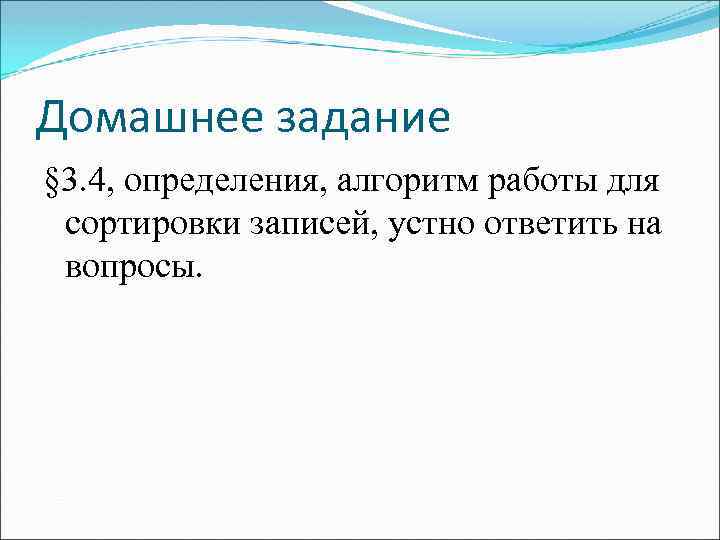 Домашнее задание

§3.4, определения, алгоритм работы для сортировки записей, устно ответить на вопросы.